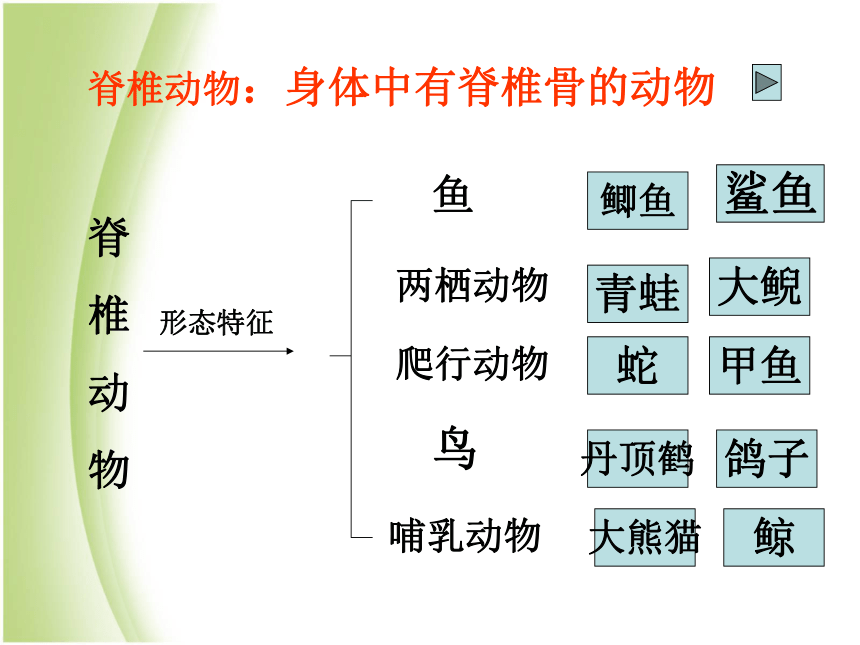 脊椎动物：身体中有脊椎骨的动物

脊椎动物

形态特征

鱼　鲫鱼　鲨鱼

两栖动物　青蛙　大鲵

爬行动物　蛇　甲鱼

鸟　丹顶鹤　鸽子

哺乳动物　大熊猫　鲸